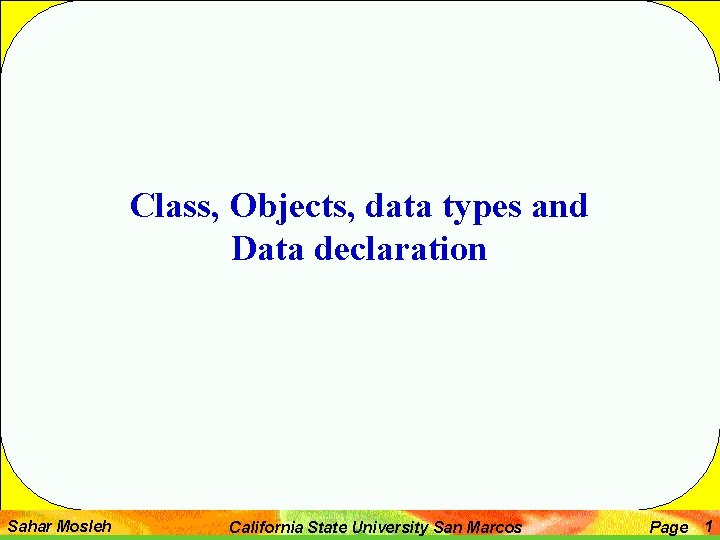 Class, Objects, data types and Data declaration

Sahar Mosleh California State University San Marcos Page 1